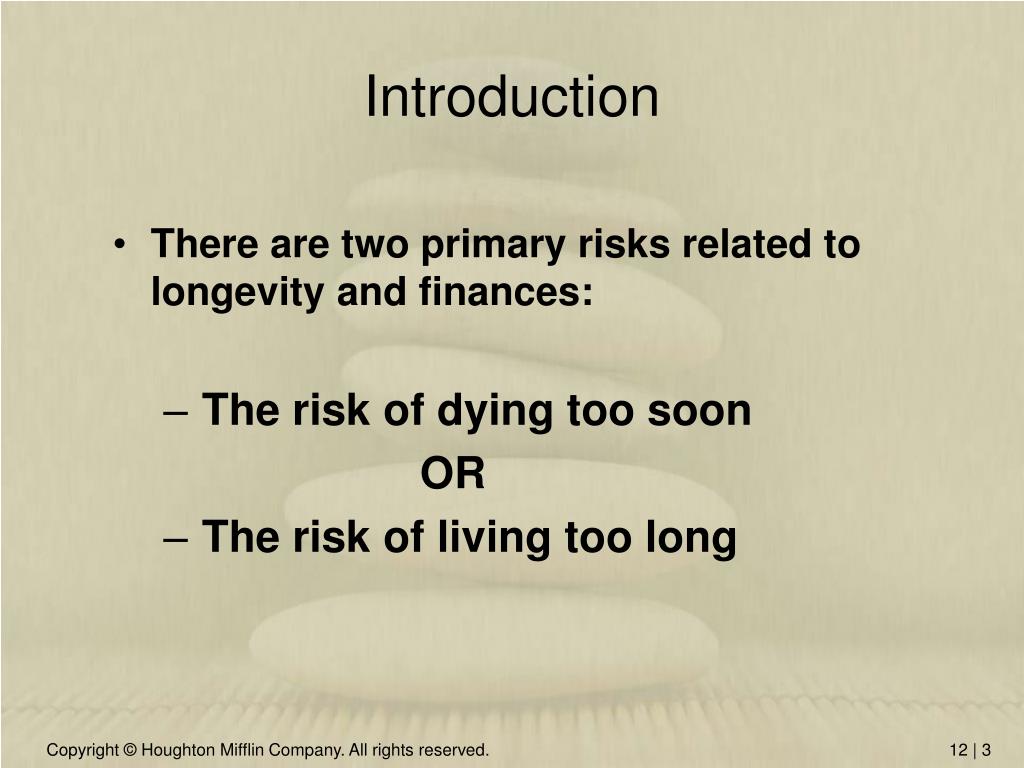 Introduction

• There are two primary risks related to longevity and finances:

– The risk of dying too soon

OR

– The risk of living too long

Copyright © Houghton Mifflin Company. All rights reserved.

12 | 3